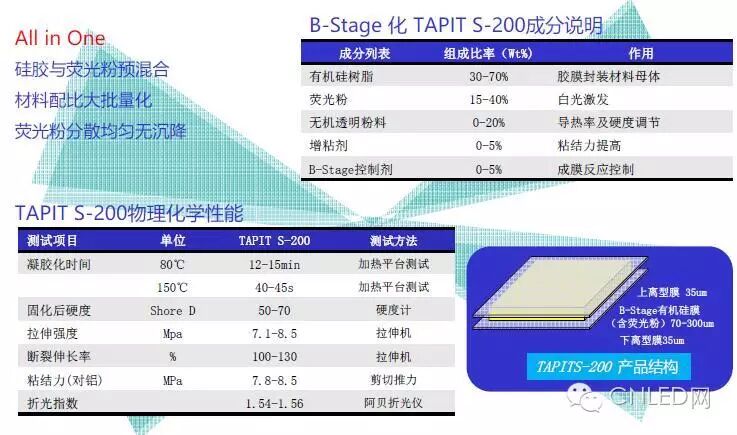 All in One
硅胶与荧光粉预混合
材料配比大批量化
荧光粉分散均匀无沉降

B-Stage 化 TAPIT S-200成分说明

| 成分列表 | 组成比率（Wt%） | 作用 |
|---|---|---|
| 有机硅树脂 | 30-70% | 胶膜封装材料母体 |
| 荧光粉 | 15-40% | 白光激发 |
| 无机透明粉料 | 0-20% | 导热率及硬度调节 |
| 增粘剂 | 0-5% | 粘结力提高 |
| B-Stage控制剂 | 0-5% | 成膜反应控制 |

TAPIT S-200物理化学性能

| 测试项目 | 单位 | TAPIT S-200 | 测试方法 |
|---|---|---|---|
| 凝胶化时间 | 80℃ | 12-15min | 加热平台测试 |
| | 150℃ | 40-45s | 加热平台测试 |
| 固化后硬度 | Shore D | 50-70 | 硬度计 |
| 拉伸强度 | Mpa | 7.1-8.5 | 拉伸机 |
| 断裂伸长率 | % | 100-130 | 拉伸机 |
| 粘结力（对铝） | MPa | 7.8-8.5 | 剪切推力 |
| 折光指数 | | 1.54-1.56 | 阿贝折光仪 |

上离型膜 35um
B-Stage有机硅膜（含荧光粉）70-300um
下离型膜35um
TAPITS-200 产品结构

CNLED网